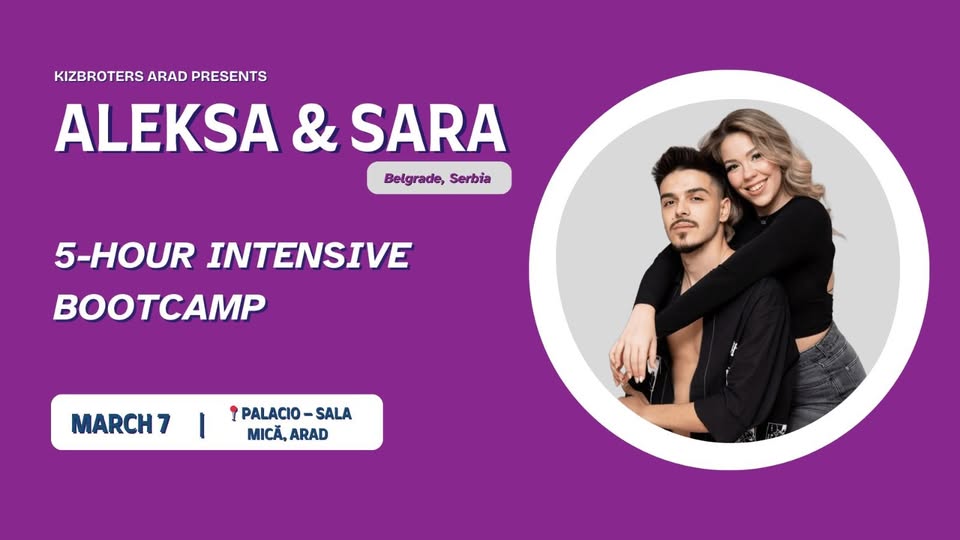 KIZBROTERS ARAD PRESENTS

ALEKSA & SARA

Belgrade, Serbia

5-HOUR INTENSIVE BOOTCAMP

MARCH 7 | 📍PALACIO – SALA MICĂ, ARAD